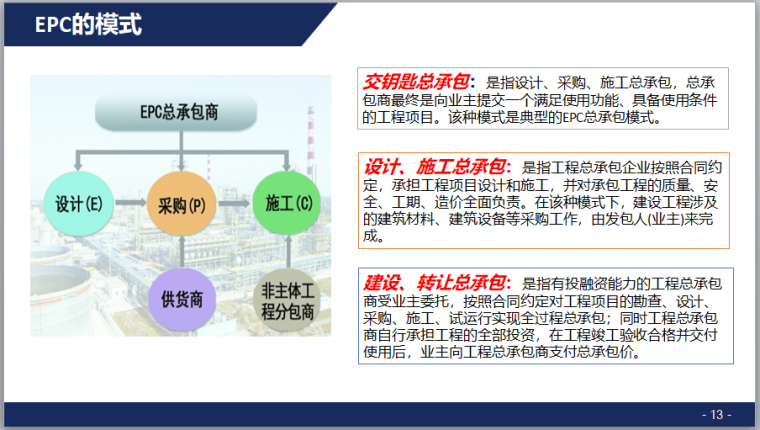 EPC的模式

EPC总承包商

设计(E)

采购(P)

施工(C)

供货商

非主体工程分包商

交钥匙总承包：是指设计、采购、施工总承包，总承包商最终是向业主提交一个满足使用功能、具备使用条件的工程项目。该种模式是典型的EPC总承包模式。

设计、施工总承包：是指工程总承包企业按照合同约定，承担工程项目设计和施工，并对承包工程的质量、安全、工期、造价全面负责。在该种模式下，建设工程涉及的建筑材料、建筑设备等采购工作，由发包人(业主)来完成。

建设、转让总承包：是指有投融资能力的工程总承包商受业主委托，按照合同约定对工程项目的勘查、设计、采购、施工、试运行实现全过程总承包；同时工程总承包商自行承担工程的全部投资，在工程竣工验收合格并交付使用后，业主向工程总承包商支付总承包价。

- 13 -